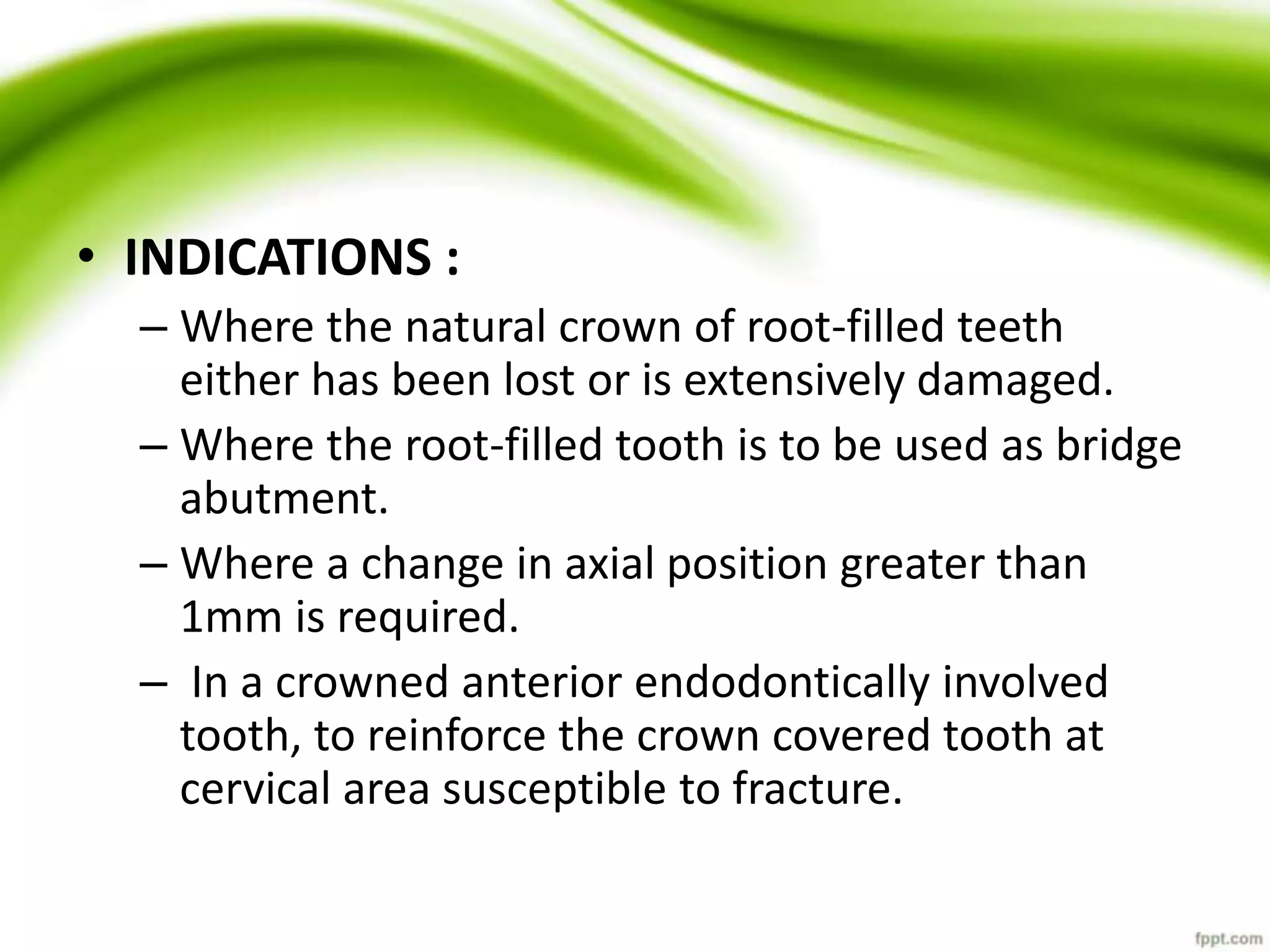 • INDICATIONS :

– Where the natural crown of root-filled teeth either has been lost or is extensively damaged.

– Where the root-filled tooth is to be used as bridge abutment.

– Where a change in axial position greater than 1mm is required.

– In a crowned anterior endodontically involved tooth, to reinforce the crown covered tooth at cervical area susceptible to fracture.

fppt.com